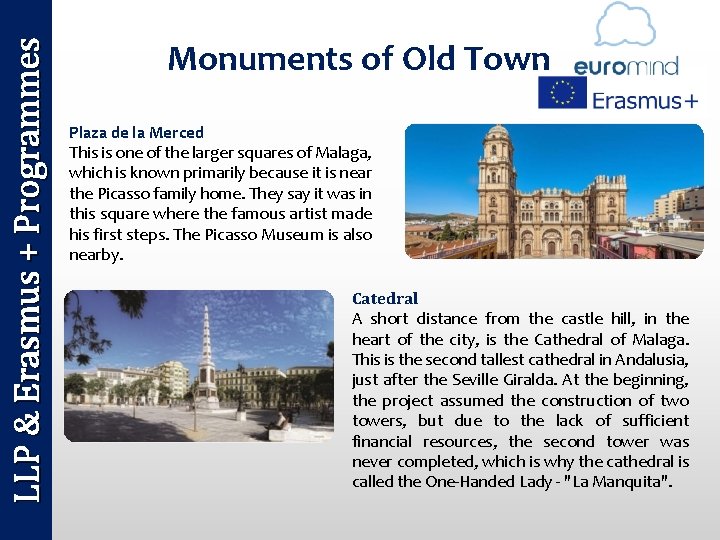 LLP & Erasmus + Programmes

Monuments of Old Town

euromind

Erasmus+

Plaza de la Merced
This is one of the larger squares of Malaga, which is known primarily because it is near the Picasso family home. They say it was in this square where the famous artist made his first steps. The Picasso Museum is also nearby.

Catedral
A short distance from the castle hill, in the heart of the city, is the Cathedral of Malaga. This is the second tallest cathedral in Andalusia, just after the Seville Giralda. At the beginning, the project assumed the construction of two towers, but due to the lack of sufficient financial resources, the second tower was never completed, which is why the cathedral is called the One-Handed Lady - "La Manquita".